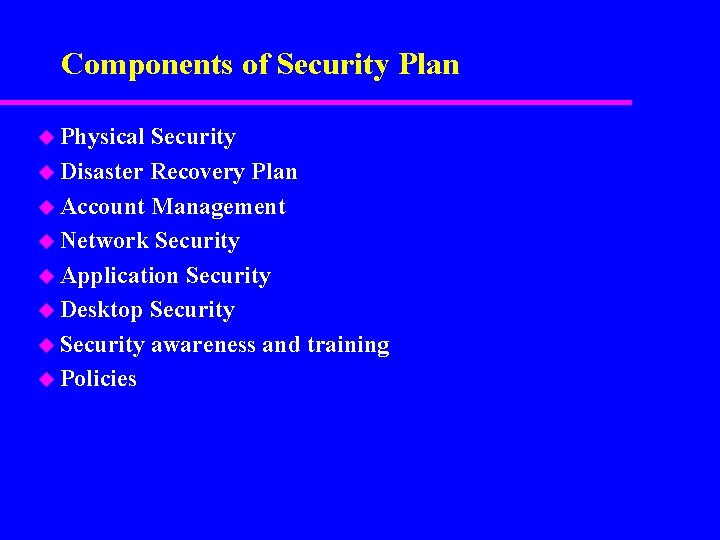 Components of Security Plan

- Physical Security
- Disaster Recovery Plan
- Account Management
- Network Security
- Application Security
- Desktop Security
- Security awareness and training
- Policies